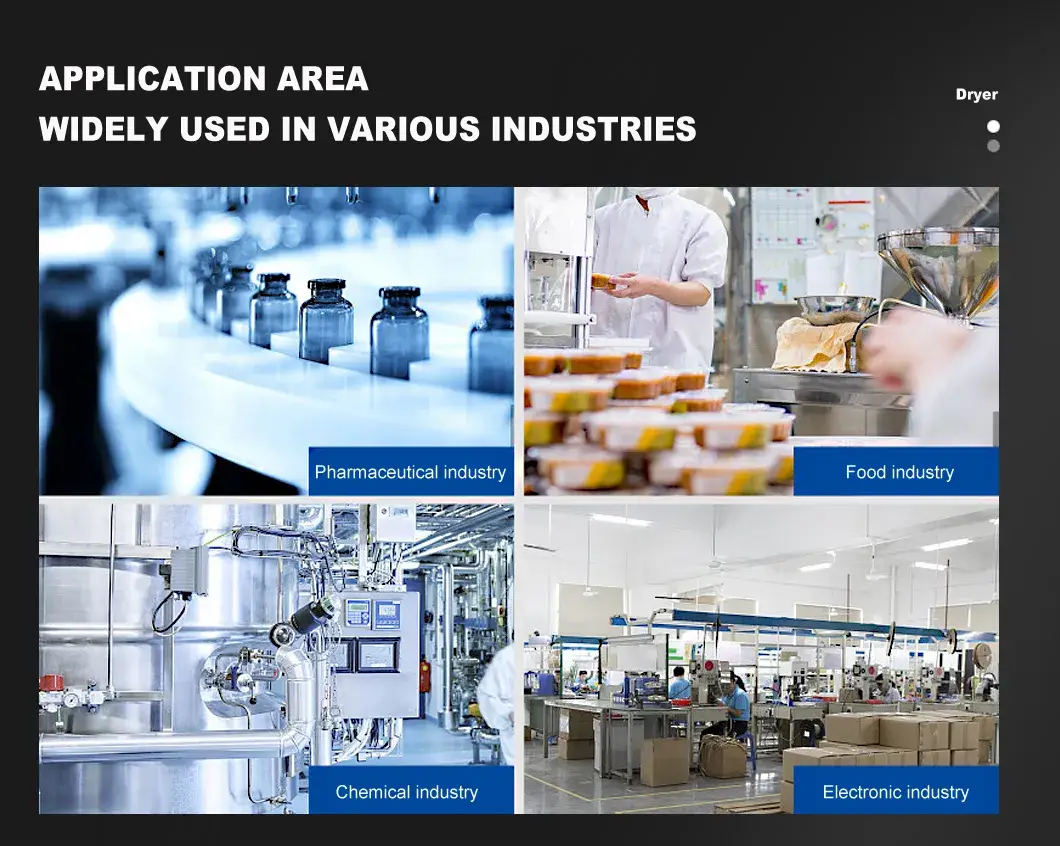 APPLICATION AREA
WIDELY USED IN VARIOUS INDUSTRIES

Dryer

Pharmaceutical industry

Food industry

Chemical industry

Electronic industry